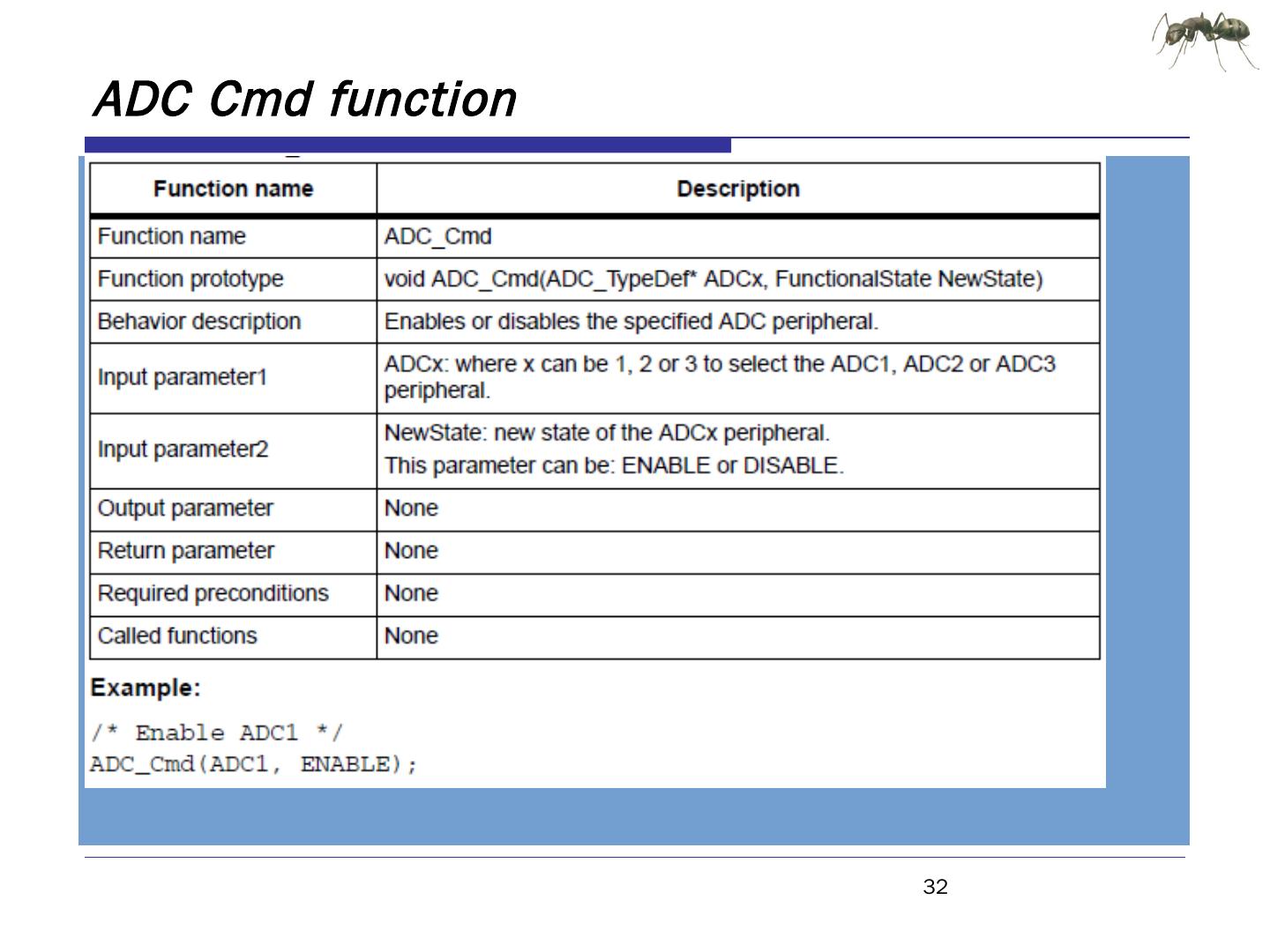 ADC Cmd function

| Function name | Description |
|---|---|
| Function name | ADC_Cmd |
| Function prototype | void ADC_Cmd(ADC_TypeDef* ADCx, FunctionalState NewState) |
| Behavior description | Enables or disables the specified ADC peripheral. |
| Input parameter1 | ADCx: where x can be 1, 2 or 3 to select the ADC1, ADC2 or ADC3 peripheral. |
| Input parameter2 | NewState: new state of the ADCx peripheral. This parameter can be: ENABLE or DISABLE. |
| Output parameter | None |
| Return parameter | None |
| Required preconditions | None |
| Called functions | None |

Example:

/* Enable ADC1 */
ADC_Cmd(ADC1, ENABLE);

32